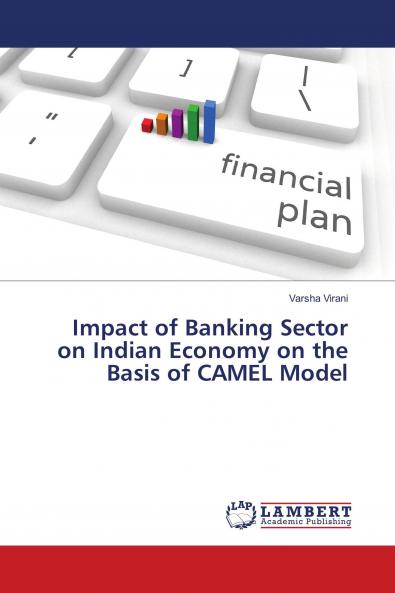 [
]
|
\
"
'
financial
plan

Varsha Virani

Impact of Banking Sector on Indian Economy on the Basis of CAMEL Model

LAP
LAMBERT
Academic Publishing